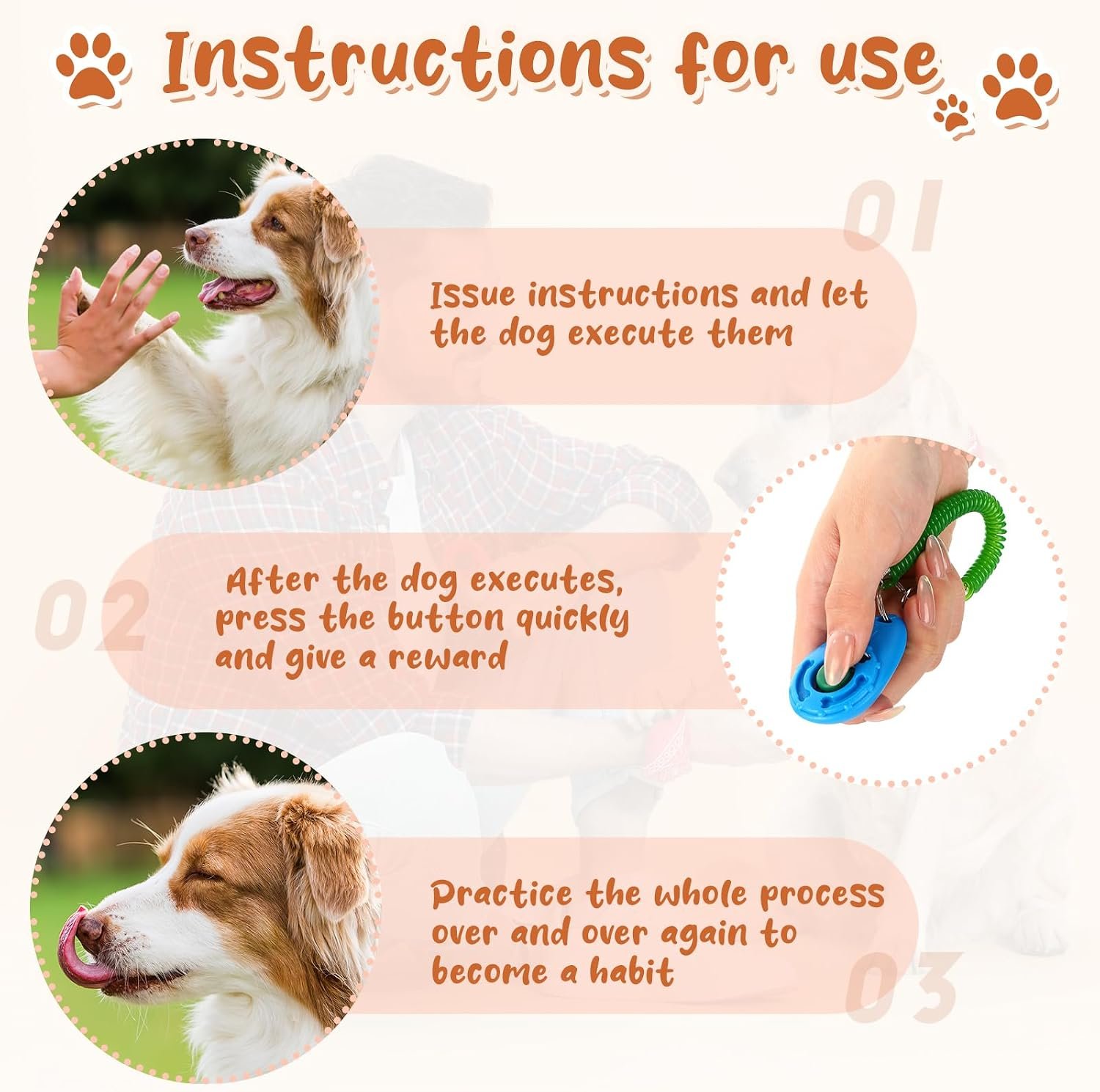 Instructions for use

01

Issue instructions and let the dog execute them

02

After the dog executes, press the button quickly and give a reward

Practice the whole process over and over again to become a habit

03